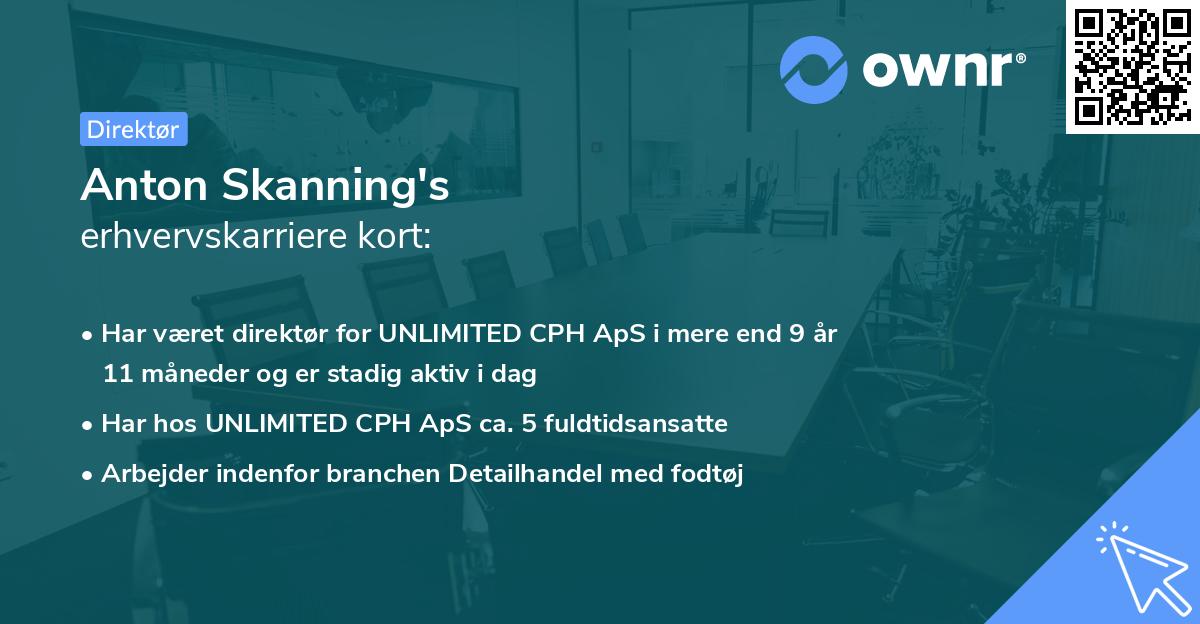 ownr®

Direktør

Anton Skanning's
erhvervskarriere kort:

• Har været direktør for UNLIMITED CPH ApS i mere end 9 år 11 måneder og er stadig aktiv i dag
• Har hos UNLIMITED CPH ApS ca. 5 fuldtidsansatte
• Arbejder indenfor branchen Detailhandel med fodtøj